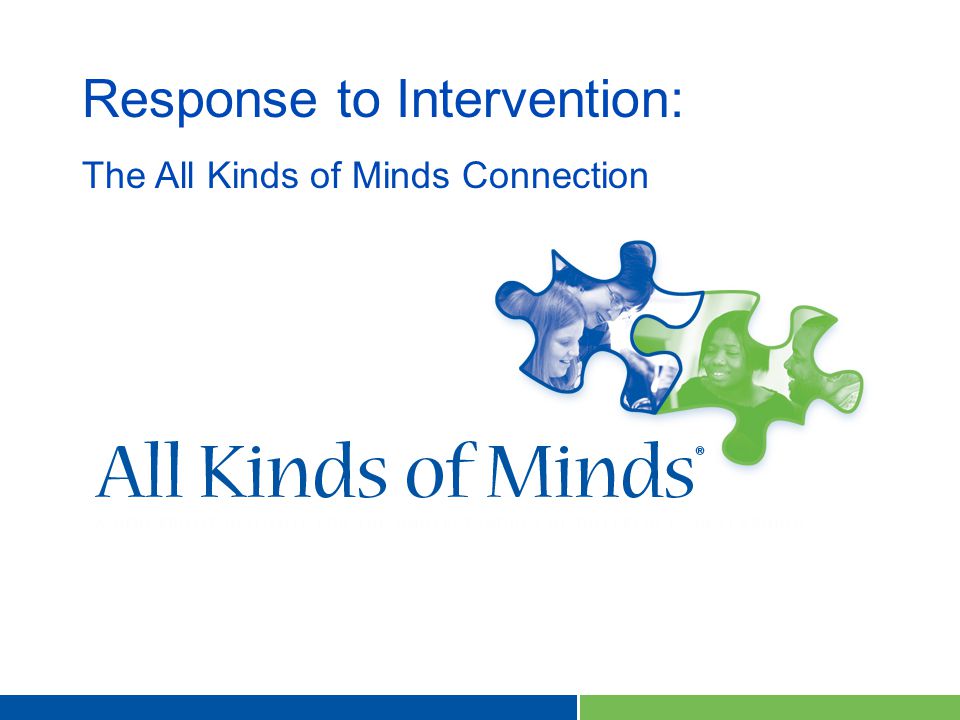 Response to Intervention:

The All Kinds of Minds Connection

All Kinds of Minds®